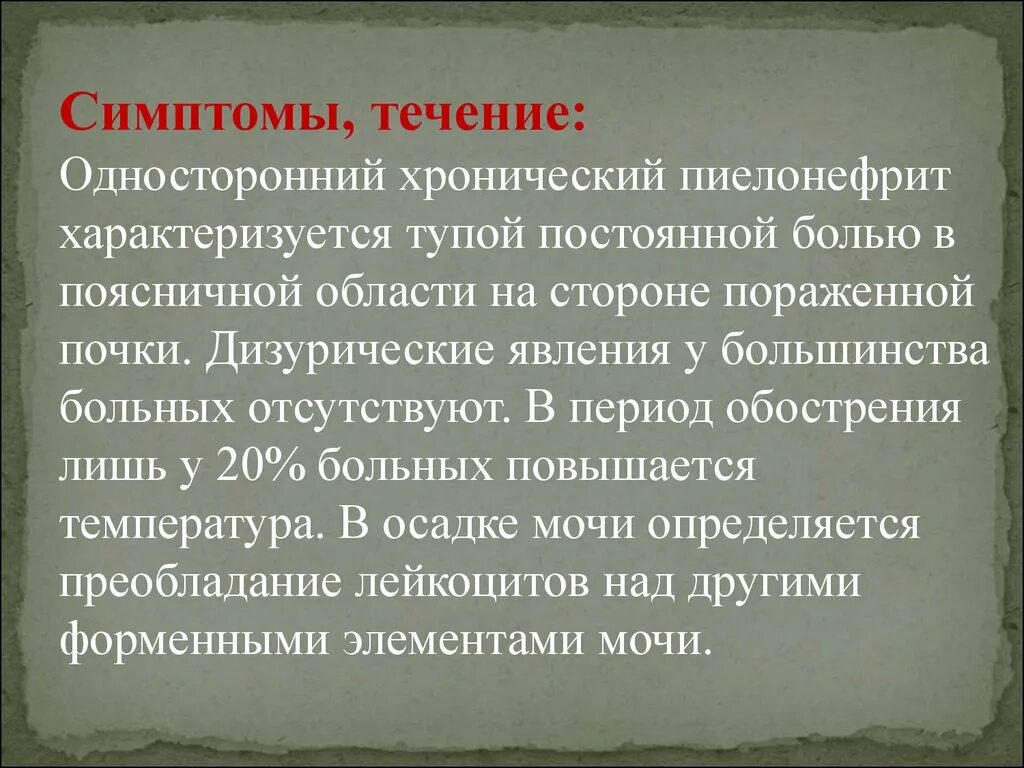 Симптомы, течение:
Односторонний хронический пиелонефрит характеризуется тупой постоянной болью в поясничной области на стороне пораженной почки. Дизурические явления у большинства больных отсутствуют. В период обострения лишь у 20% больных повышается температура. В осадке мочи определяется преобладание лейкоцитов над другими форменными элементами мочи.